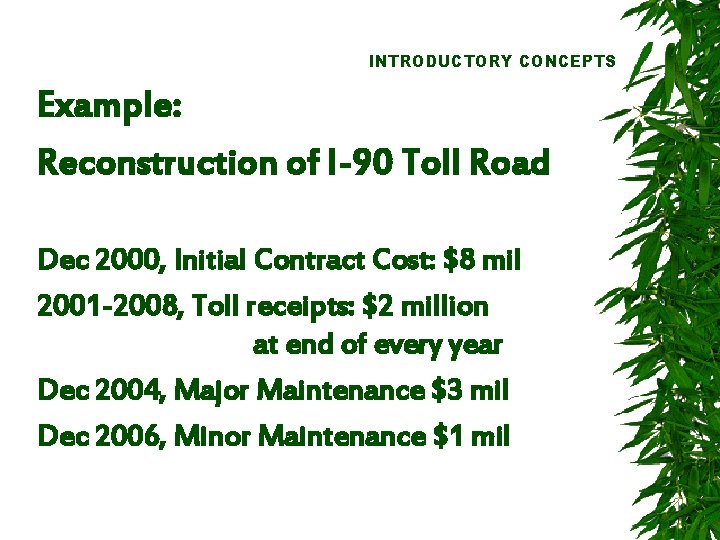 INTRODUCTORY CONCEPTS

Example:

Reconstruction of I-90 Toll Road

Dec 2000, Initial Contract Cost: \$8 mil

2001-2008, Toll receipts: \$2 million at end of every year

Dec 2004, Major Maintenance \$3 mil

Dec 2006, Minor Maintenance \$1 mil